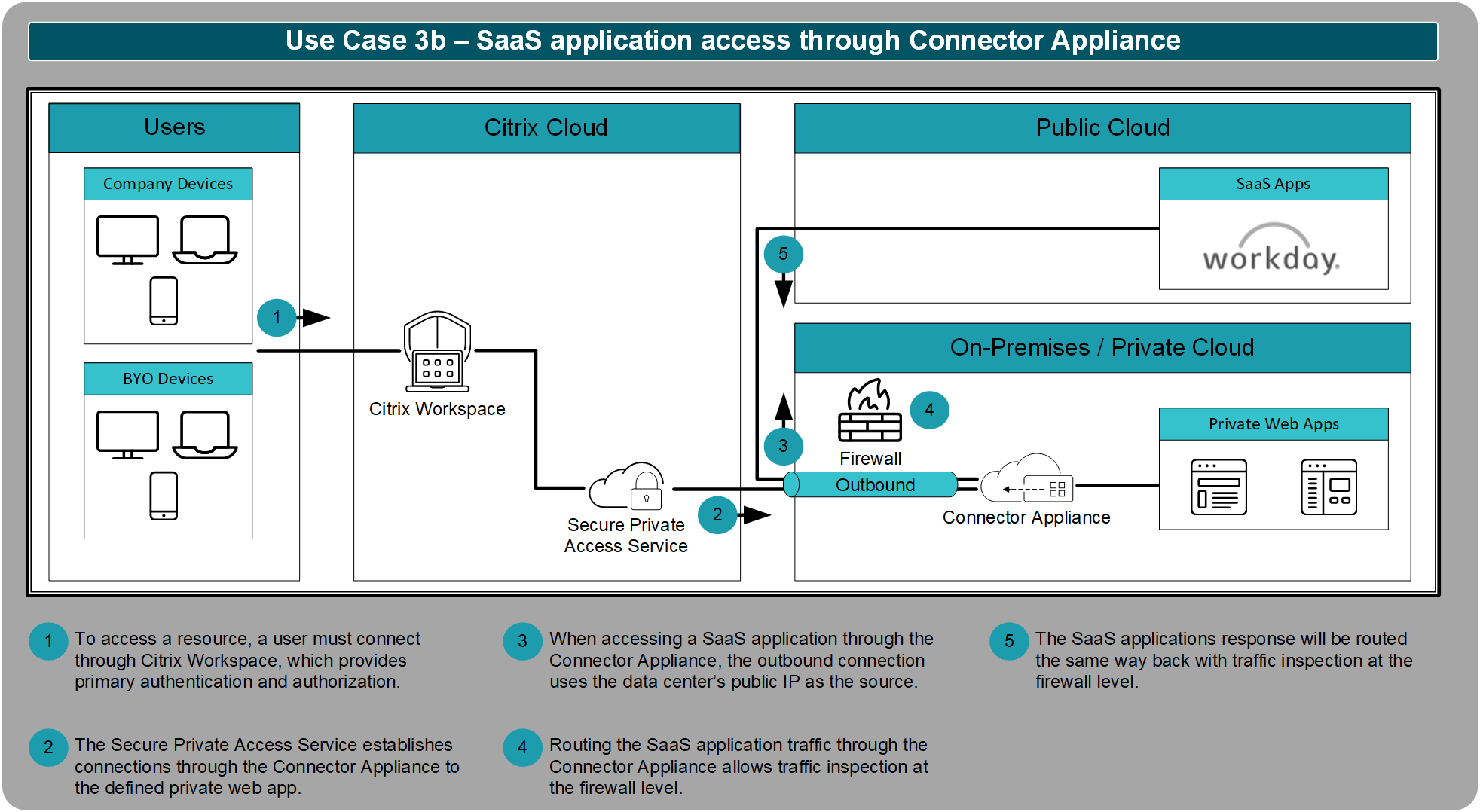 Use Case 3b – SaaS application access through Connector Appliance

Users

Company Devices

BYO Devices

1

Citrix Cloud

Citrix Workspace

Secure Private Access Service

2

Public Cloud

SaaS Apps

workday.

5

On-Premises / Private Cloud

Firewall

4

3

Outbound

Connector Appliance

Private Web Apps

1 To access a resource, a user must connect through Citrix Workspace, which provides primary authentication and authorization.

2 The Secure Private Access Service establishes connections through the Connector Appliance to the defined private web app.

3 When accessing a SaaS application through the Connector Appliance, the outbound connection uses the data center's public IP as the source.

4 Routing the SaaS application traffic through the Connector Appliance allows traffic inspection at the firewall level.

5 The SaaS applications response will be routed the same way back with traffic inspection at the firewall level.